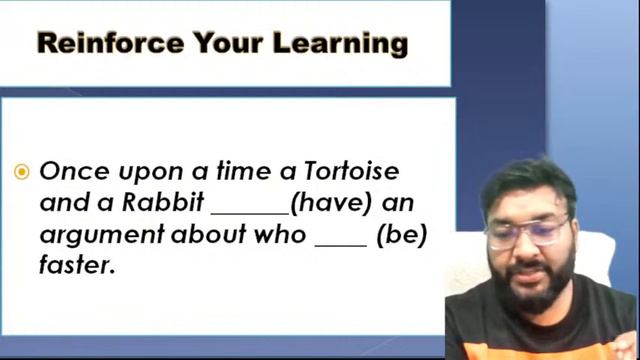 Reinforce Your Learning

Once upon a time a Tortoise and a Rabbit ______(have) an argument about who ____ (be) faster.